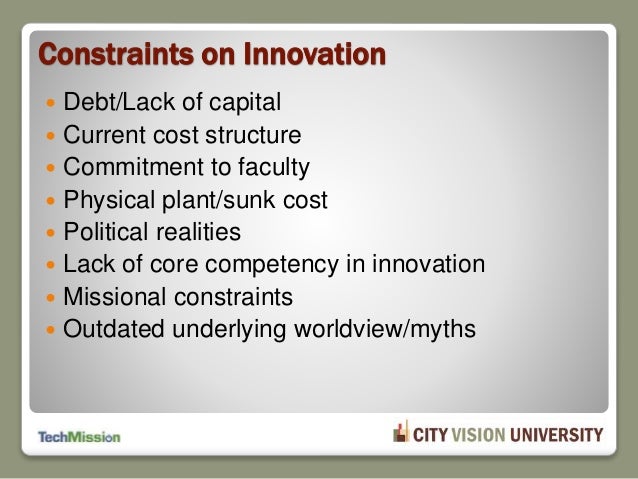 Constraints on Innovation

- Debt/Lack of capital
- Current cost structure
- Commitment to faculty
- Physical plant/sunk cost
- Political realities
- Lack of core competency in innovation
- Missional constraints
- Outdated underlying worldview/myths

TechMission

CITY VISION UNIVERSITY